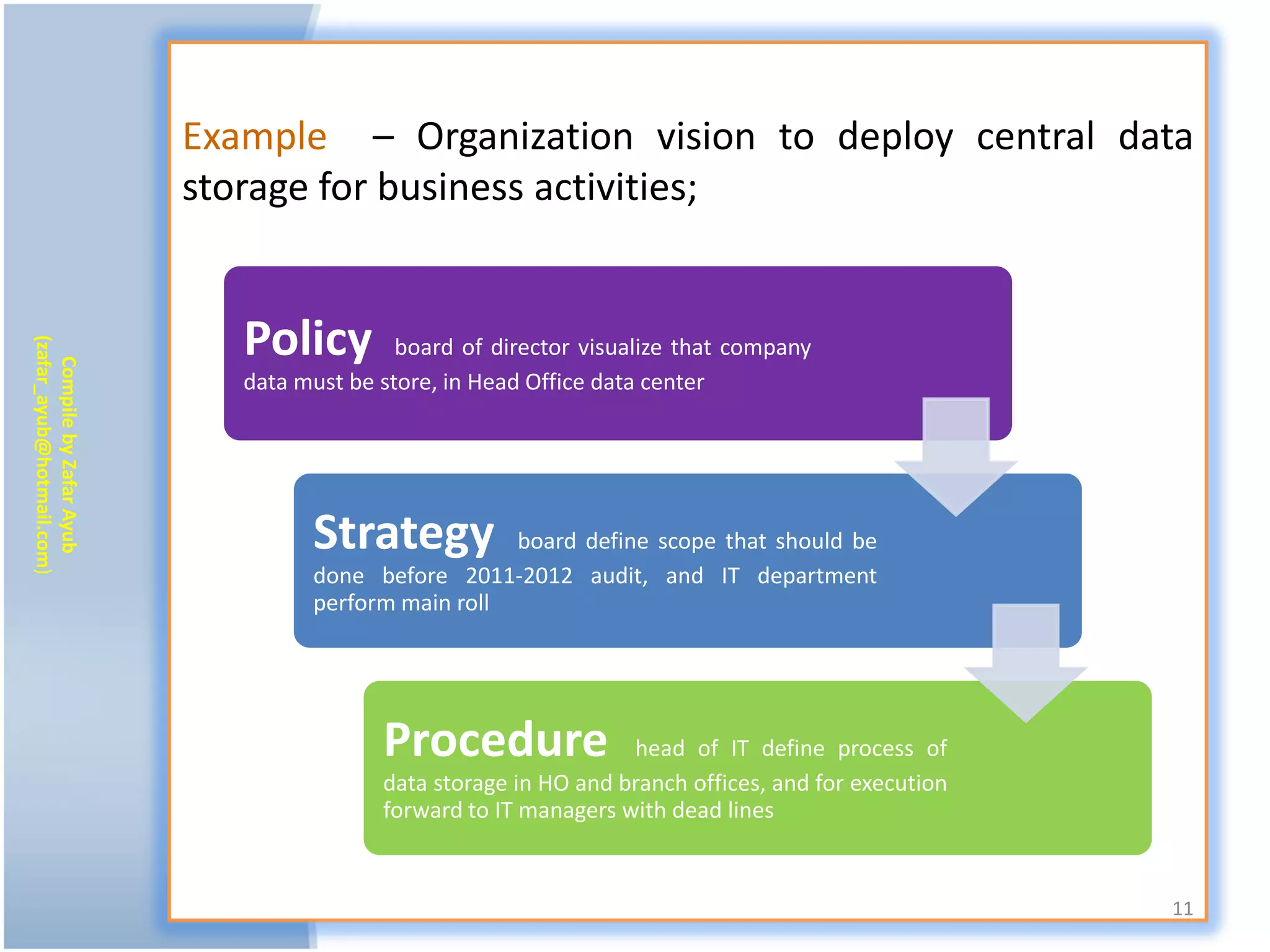 Compile by Zafar Ayub
(zafar_ayub@hotmail.com)

Example – Organization vision to deploy central data storage for business activities;

Policy board of director visualize that company data must be store, in Head Office data center

Strategy board define scope that should be done before 2011-2012 audit, and IT department perform main roll

Procedure head of IT define process of data storage in HO and branch offices, and for execution forward to IT managers with dead lines

11